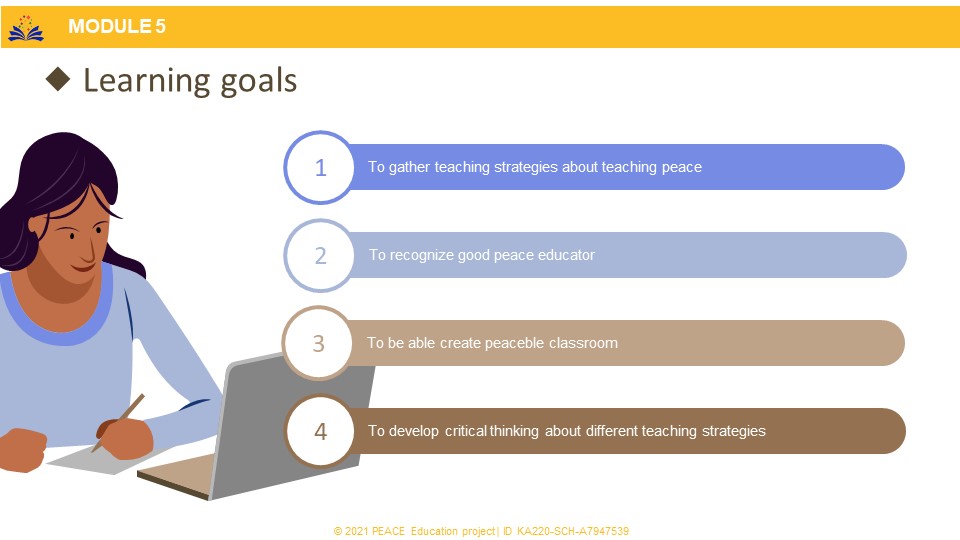 MODULE 5

◆ Learning goals

1 To gather teaching strategies about teaching peace

2 To recognize good peace educator

3 To be able create peaceble classroom

4 To develop critical thinking about different teaching strategies

© 2021 PEACE Education project | ID KA220-SCH-A7947539